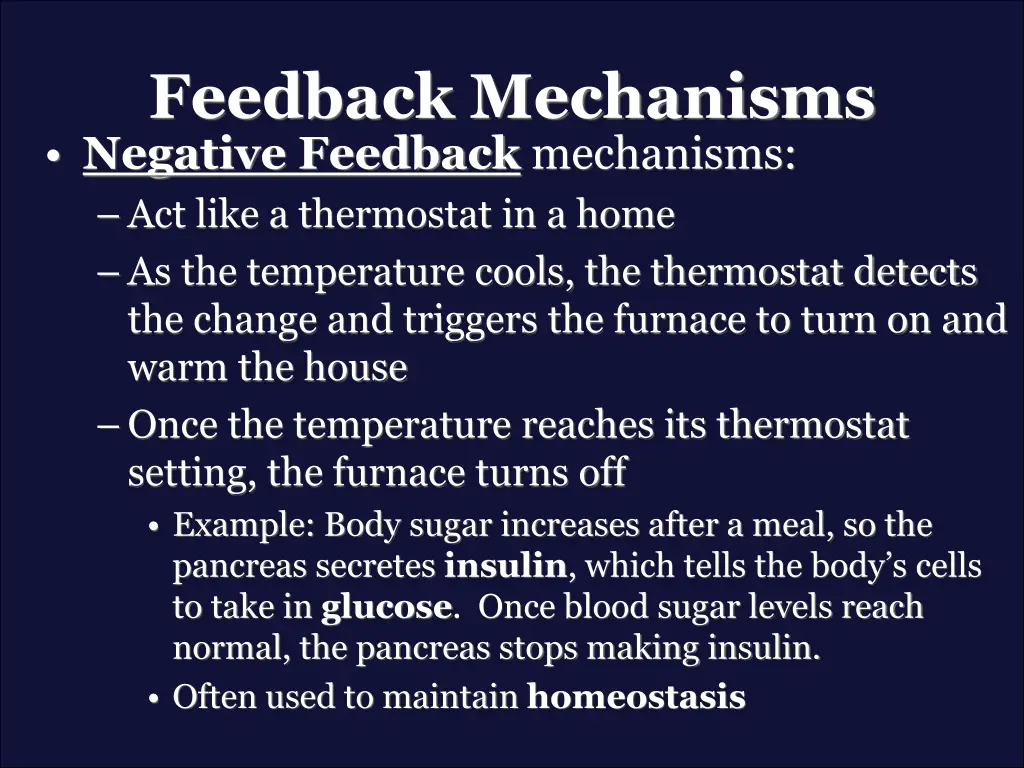 Feedback Mechanisms

• Negative Feedback mechanisms:
– Act like a thermostat in a home
– As the temperature cools, the thermostat detects the change and triggers the furnace to turn on and warm the house
– Once the temperature reaches its thermostat setting, the furnace turns off
• Example: Body sugar increases after a meal, so the pancreas secretes insulin, which tells the body's cells to take in glucose. Once blood sugar levels reach normal, the pancreas stops making insulin.
• Often used to maintain homeostasis